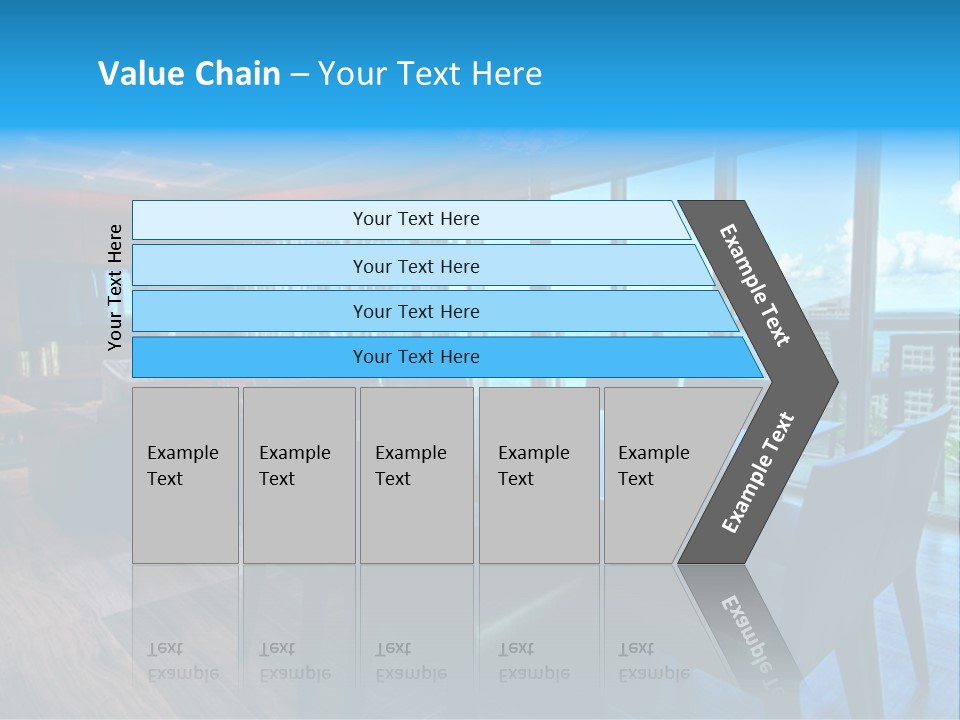 Value Chain – Your Text Here

Your Text Here

Your Text Here

Your Text Here

Your Text Here

Your Text Here

Example Text

Example Text

Example Text

Example Text

Example Text

Example Text

Example Text